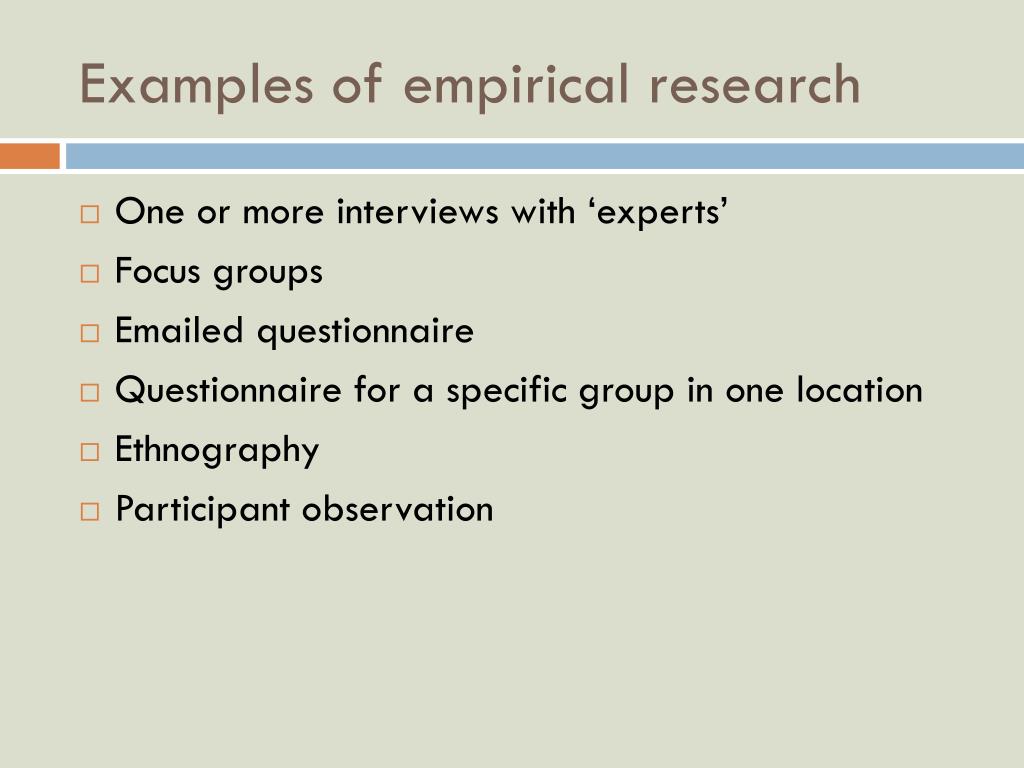 Examples of empirical research

□ One or more interviews with ‘experts’
□ Focus groups
□ Emailed questionnaire
□ Questionnaire for a specific group in one location
□ Ethnography
□ Participant observation